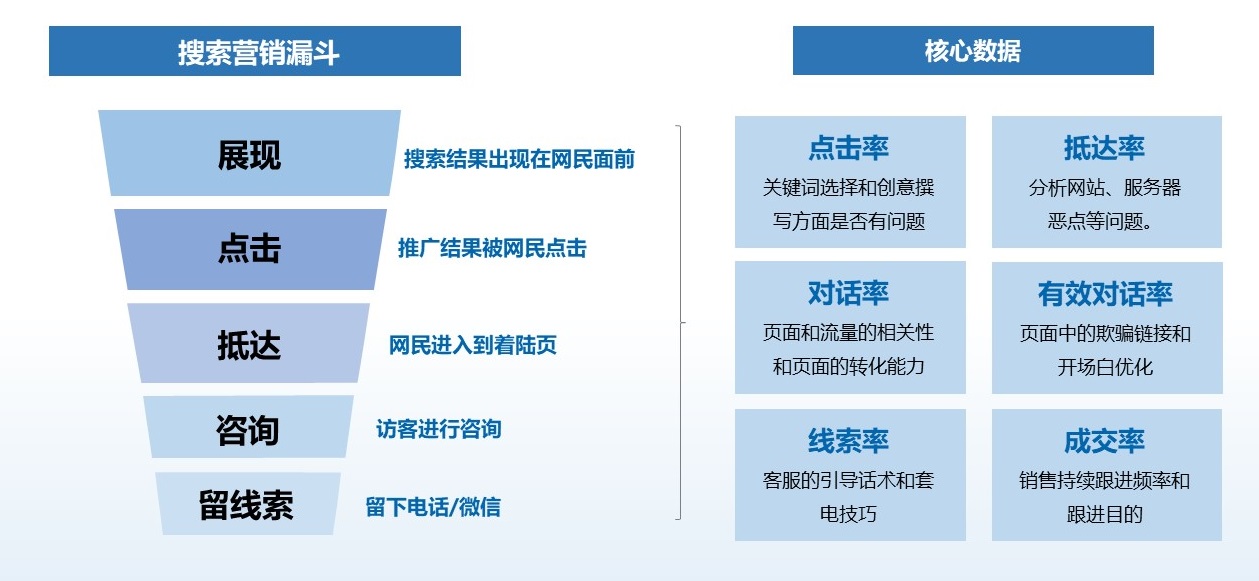 搜索营销漏斗

展现
搜索结果出现在网民面前

点击
推广结果被网民点击

抵达
网民进入到着陆页

咨询
访客进行咨询

留线索
留下电话/微信

核心数据

点击率
关键词选择和创意撰写方面是否有问题

抵达率
分析网站、服务器恶点等问题。

对话率
页面和流量的相关性和页面的转化能力

有效对话率
页面中的欺骗链接和开场白优化

线索率
客服的引导话术和套电技巧

成交率
销售持续跟进频率和跟进目的